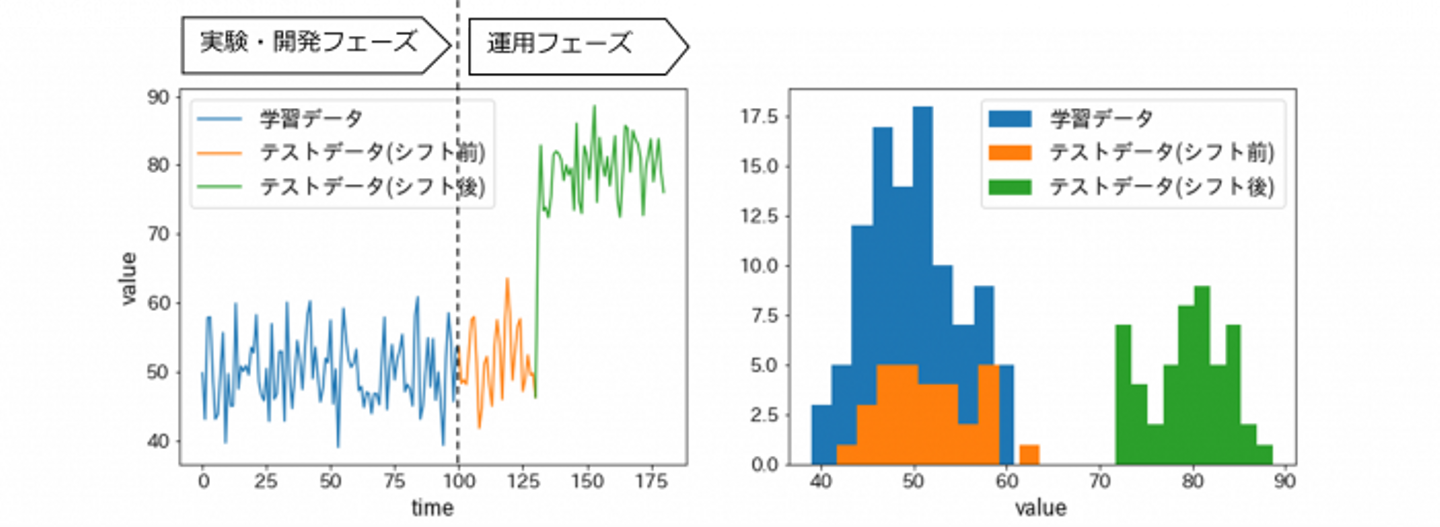 実験・開発フェーズ

運用フェーズ

学習データ
テストデータ(シフト前)
テストデータ(シフト後)

90
80
70
60
50
40

value

0 25 50 75 100 125 150 175
time

学習データ
テストデータ(シフト前)
テストデータ(シフト後)

17.5
15.0
12.5
10.0
7.5
5.0
2.5
0.0

40 50 60 70 80 90
value